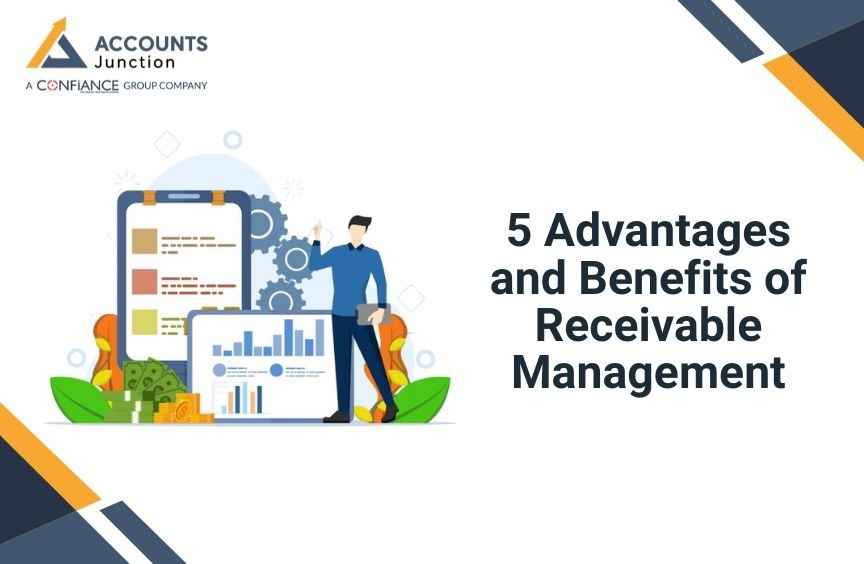 ACCOUNTS Junction
A CONFIANCE GROUP COMPANY

5 Advantages and Benefits of Receivable Management